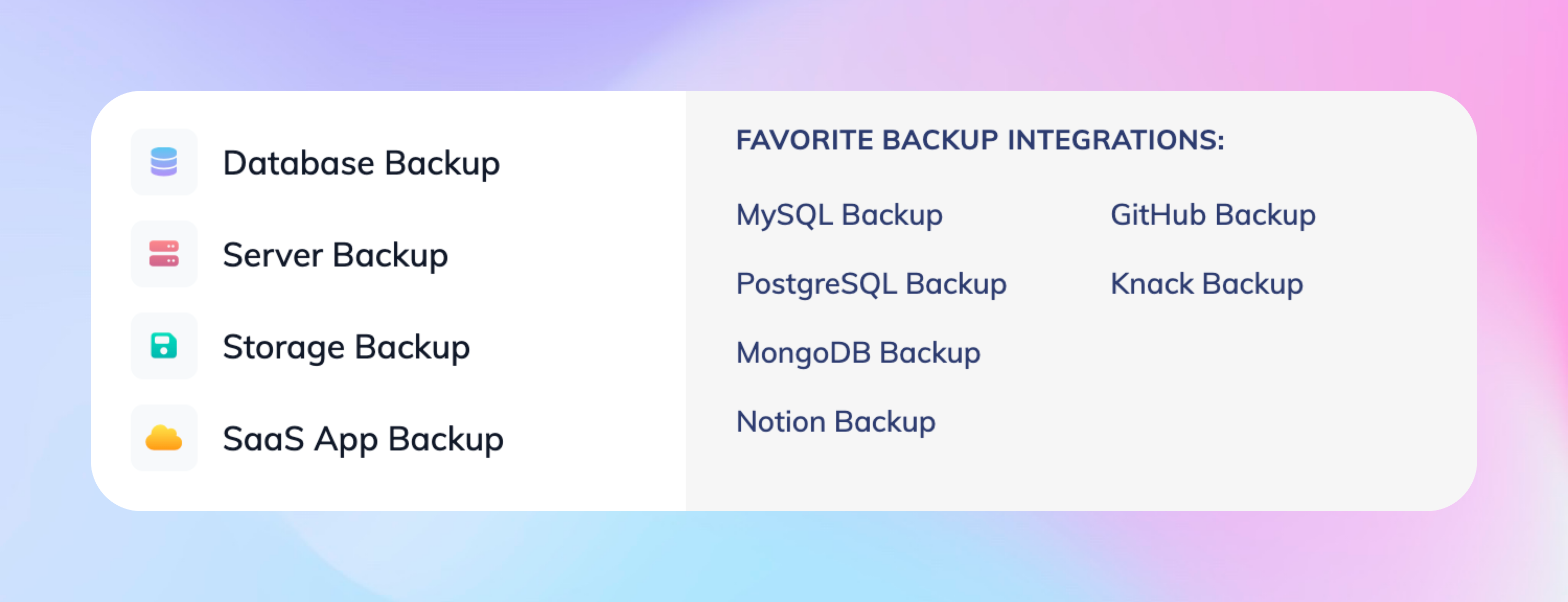 Database Backup

Server Backup

Storage Backup

SaaS App Backup

FAVORITE BACKUP INTEGRATIONS:

MySQL Backup

PostgreSQL Backup

MongoDB Backup

Notion Backup

GitHub Backup

Knack Backup